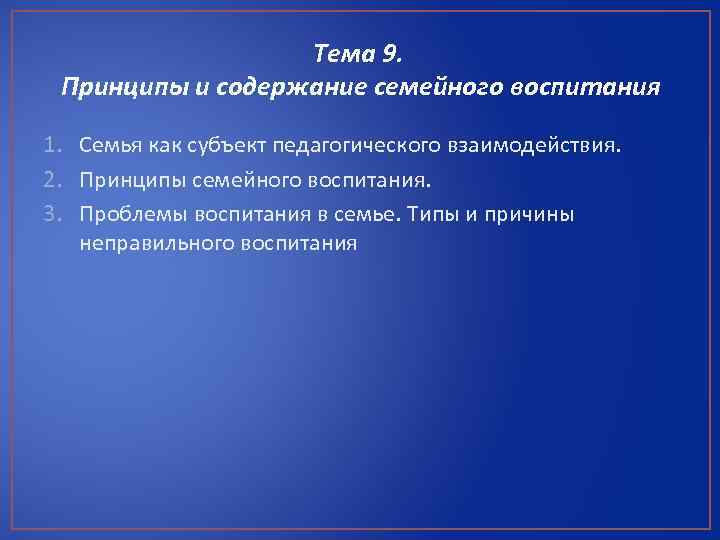 Тема 9.
Принципы и содержание семейного воспитания

1. Семья как субъект педагогического взаимодействия.
2. Принципы семейного воспитания.
3. Проблемы воспитания в семье. Типы и причины неправильного воспитания